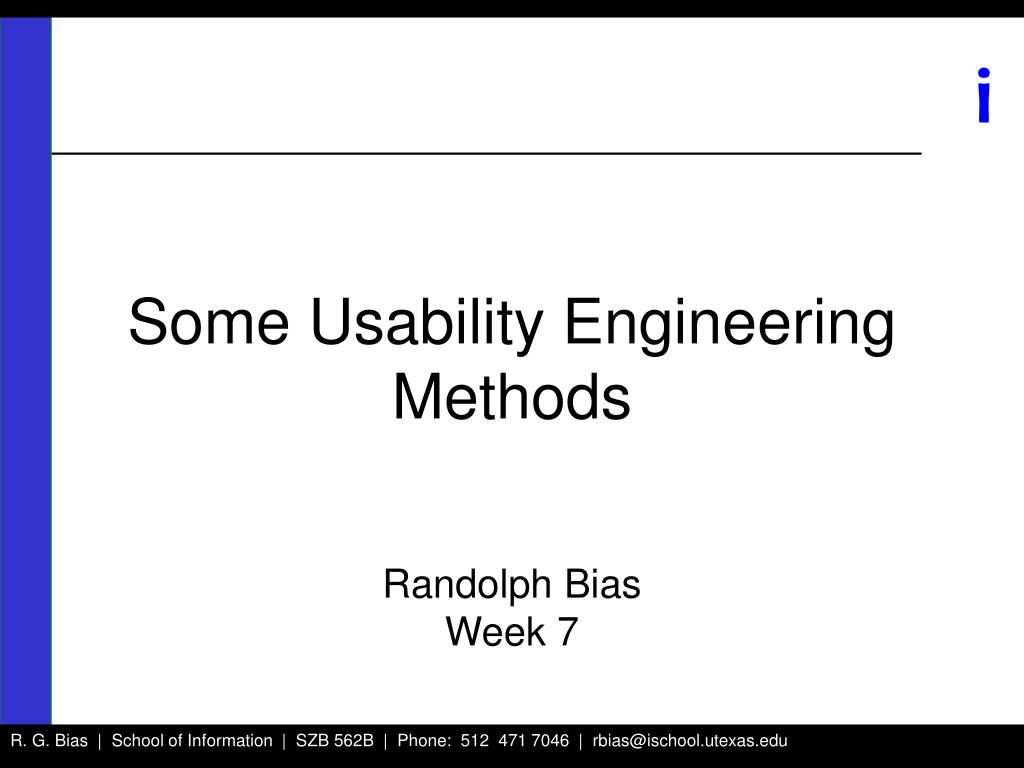 i

Some Usability Engineering Methods

Randolph Bias
Week 7

R. G. Bias | School of Information | SZB 562B | Phone: 512 471 7046 | rbias@ischool.utexas.edu